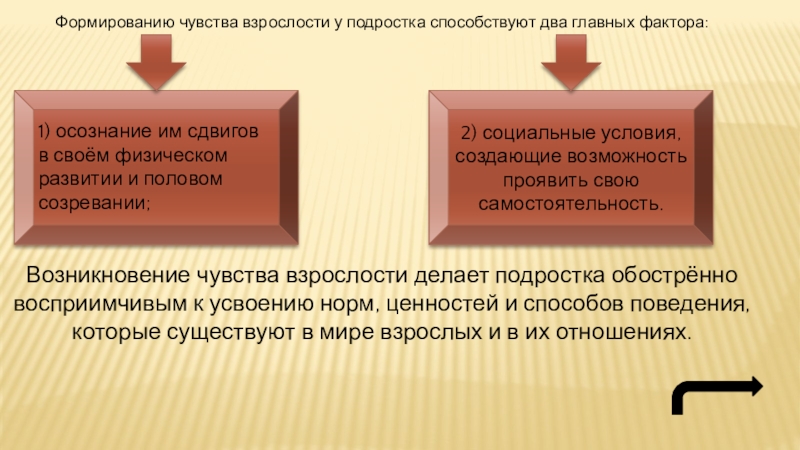 Формированию чувства взрослости у подростка способствуют два главных фактора:

1) осознание им сдвигов в своём физическом развитии и половом созревании;

2) социальные условия, создающие возможность проявить свою самостоятельность.

Возникновение чувства взрослости делает подростка обострённо восприимчивым к усвоению норм, ценностей и способов поведения, которые существуют в мире взрослых и в их отношениях.